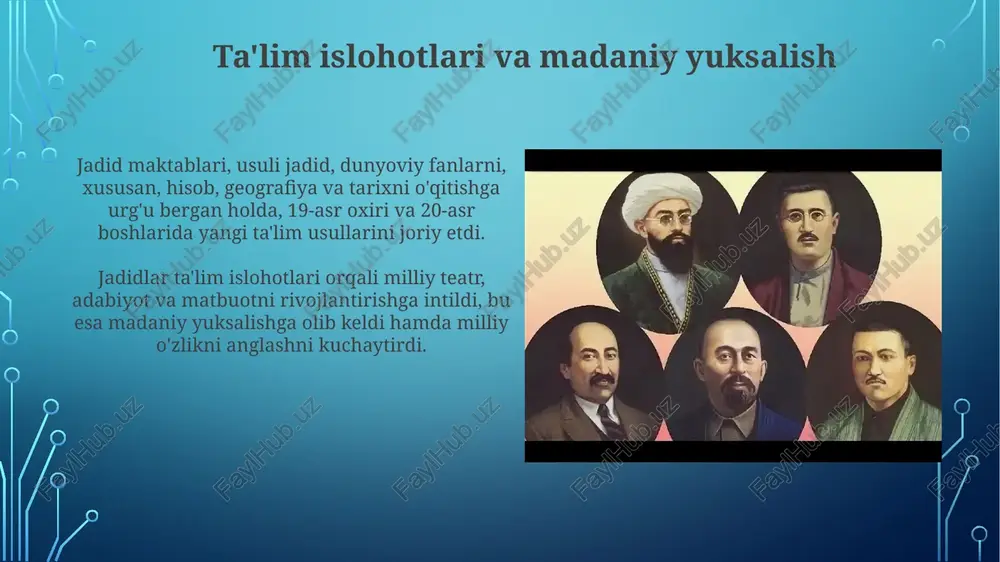 Ta'lim islohotlari va madaniy yuksalish

Jadid maktablari, usuli jadid, dunyoviy fanlarni, xususan, hisob, geografiya va tarixni o'qitishga urg'u bergan holda, 19-asr oxiri va 20-asr boshlarida yangi ta'lim usullarini joriy etdi.

Jadidlar ta'lim islohotlari orqali milliy teatr, adabiyot va matbuotni rivojlantirishga intildi, bu esa madaniy yuksalishga olib keldi hamda milliy o'zlikni anglashni kuchaytirdi.

FaylHub.uz